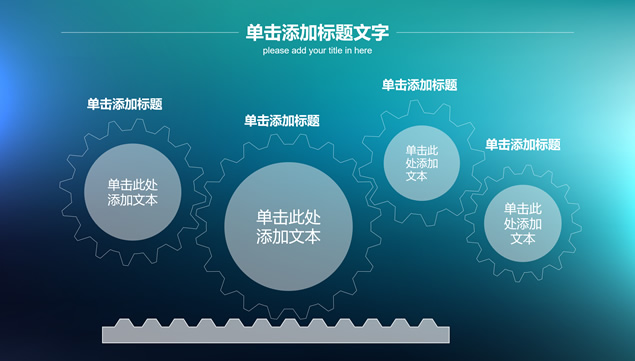 单击添加标题文字
please add your title in here

单击添加标题

单击此处添加文本

单击添加标题

单击此处添加文本

单击添加标题

单击此处添加文本

单击添加标题

单击此处添加文本